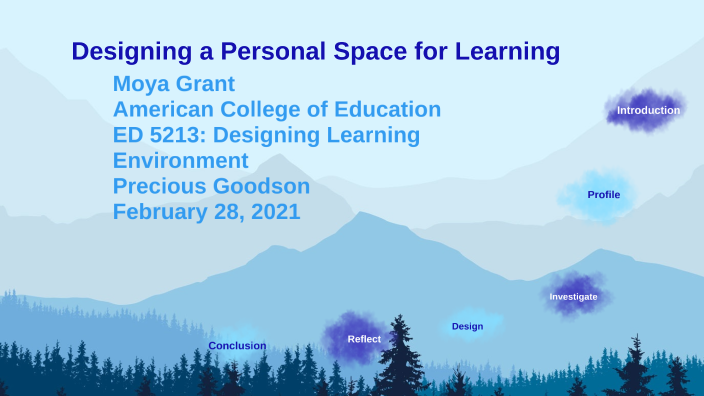 Designing a Personal Space for Learning

Moya Grant
American College of Education
ED 5213: Designing Learning Environment
Precious Goodson
February 28, 2021

Introduction

Profile

Investigate

Design

Reflect

Conclusion